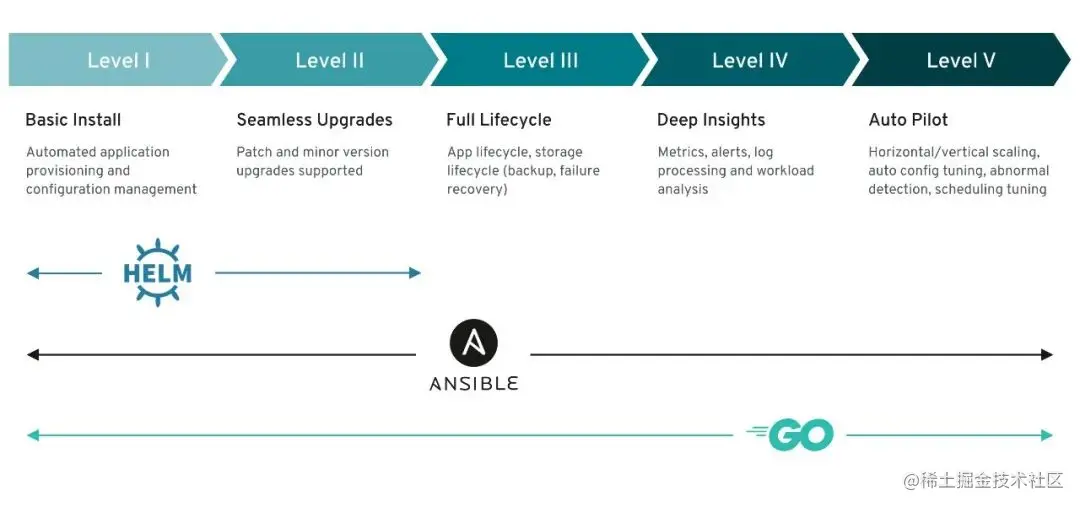 Level I
Level II
Level III
Level IV
Level V

Basic Install

Automated application provisioning and configuration management

Seamless Upgrades

Patch and minor version upgrades supported

Full Lifecycle

App lifecycle, storage lifecycle (backup, failure recovery)

Deep Insights

Metrics, alerts, log processing and workload analysis

Auto Pilot

Horizontal/vertical scaling, auto config tuning, abnormal detection, scheduling tuning

HELM

ANSIBLE

GO

@稀土掘金技术社区